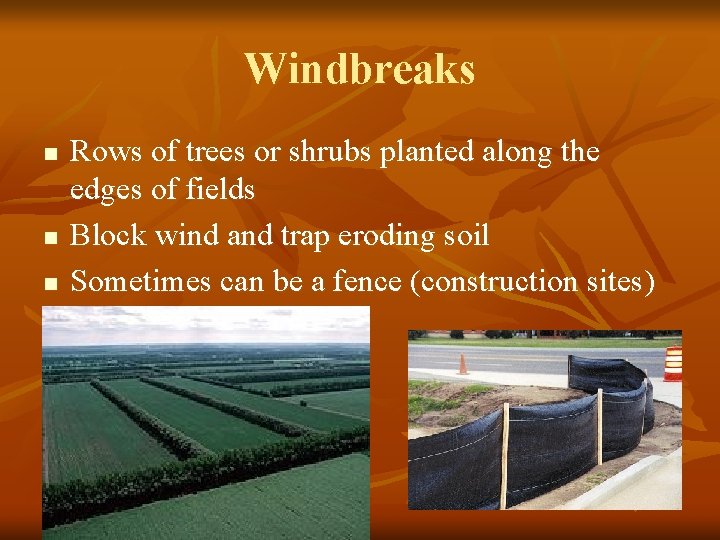 Windbreaks

■ Rows of trees or shrubs planted along the edges of fields
■ Block wind and trap eroding soil
■ Sometimes can be a fence (construction sites)